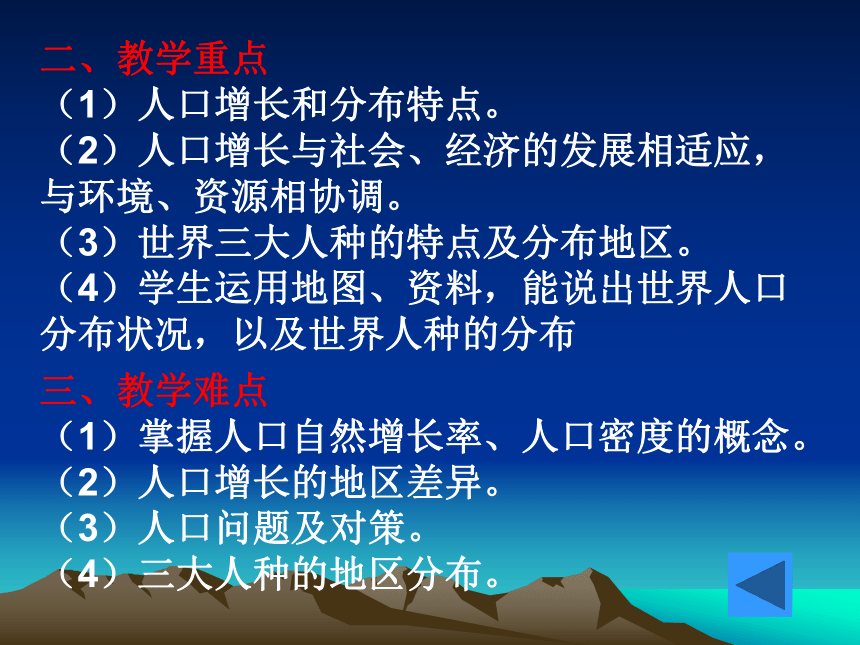 二、教学重点
（1）人口增长和分布特点。
（2）人口增长与社会、经济的发展相适应，与环境、资源相协调。
（3）世界三大人种的特点及分布地区。
（4）学生运用地图、资料，能说出世界人口分布状况，以及世界人种的分布

三、教学难点
（1）掌握人口自然增长率、人口密度的概念。
（2）人口增长的地区差异。
（3）人口问题及对策。
（4）三大人种的地区分布。